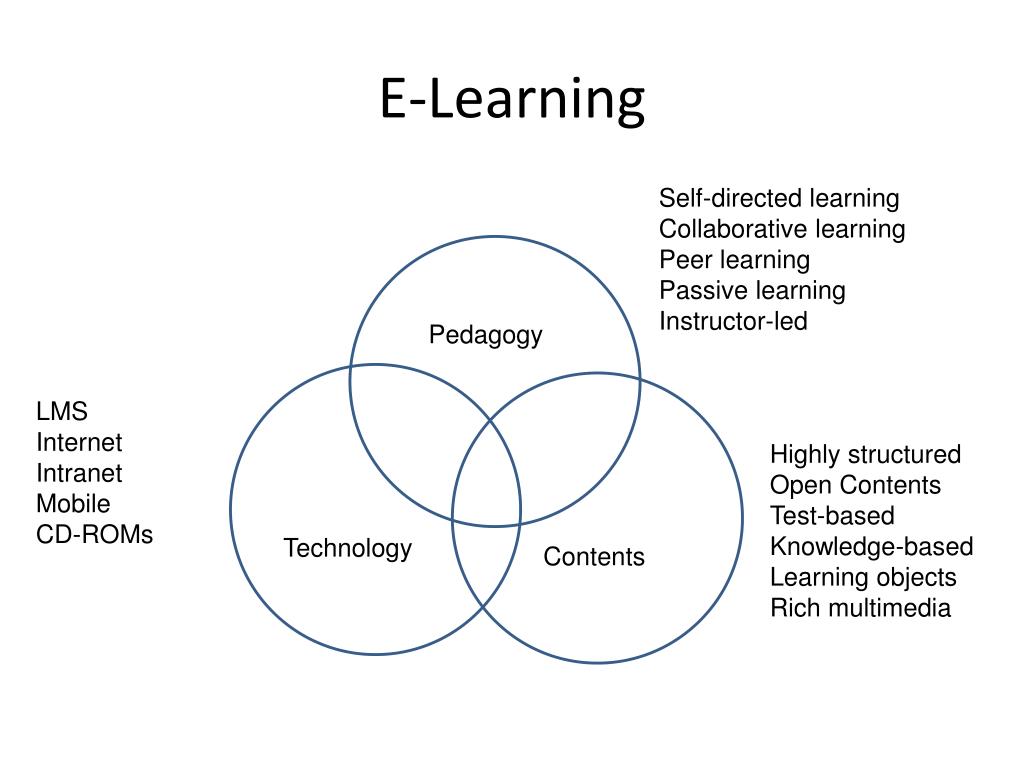 E-Learning

Self-directed learning
Collaborative learning
Peer learning
Passive learning
Instructor-led

Pedagogy

LMS
Internet
Intranet
Mobile
CD-ROMs

Technology

Contents

Highly structured
Open Contents
Test-based
Knowledge-based
Learning objects
Rich multimedia